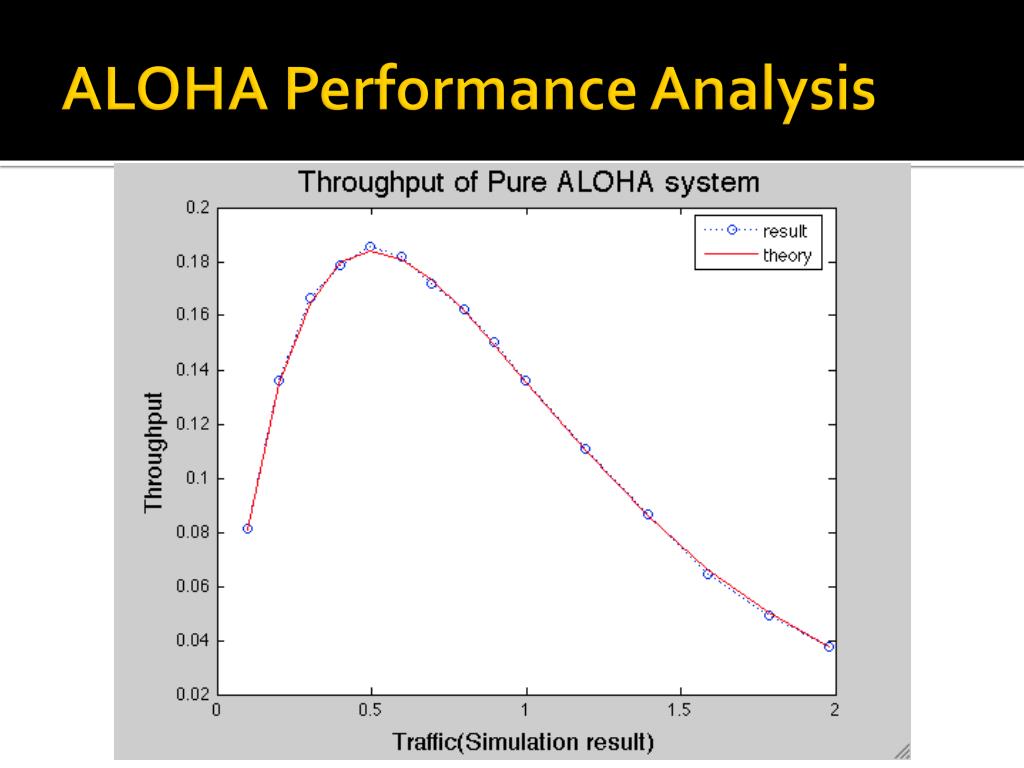 ALOHA Performance Analysis

Throughput of Pure ALOHA system

result
theory

Throughput

0.2
0.18
0.16
0.14
0.12
0.1
0.08
0.06
0.04
0.02

0
0.5
1
1.5
2

Traffic(Simulation result)